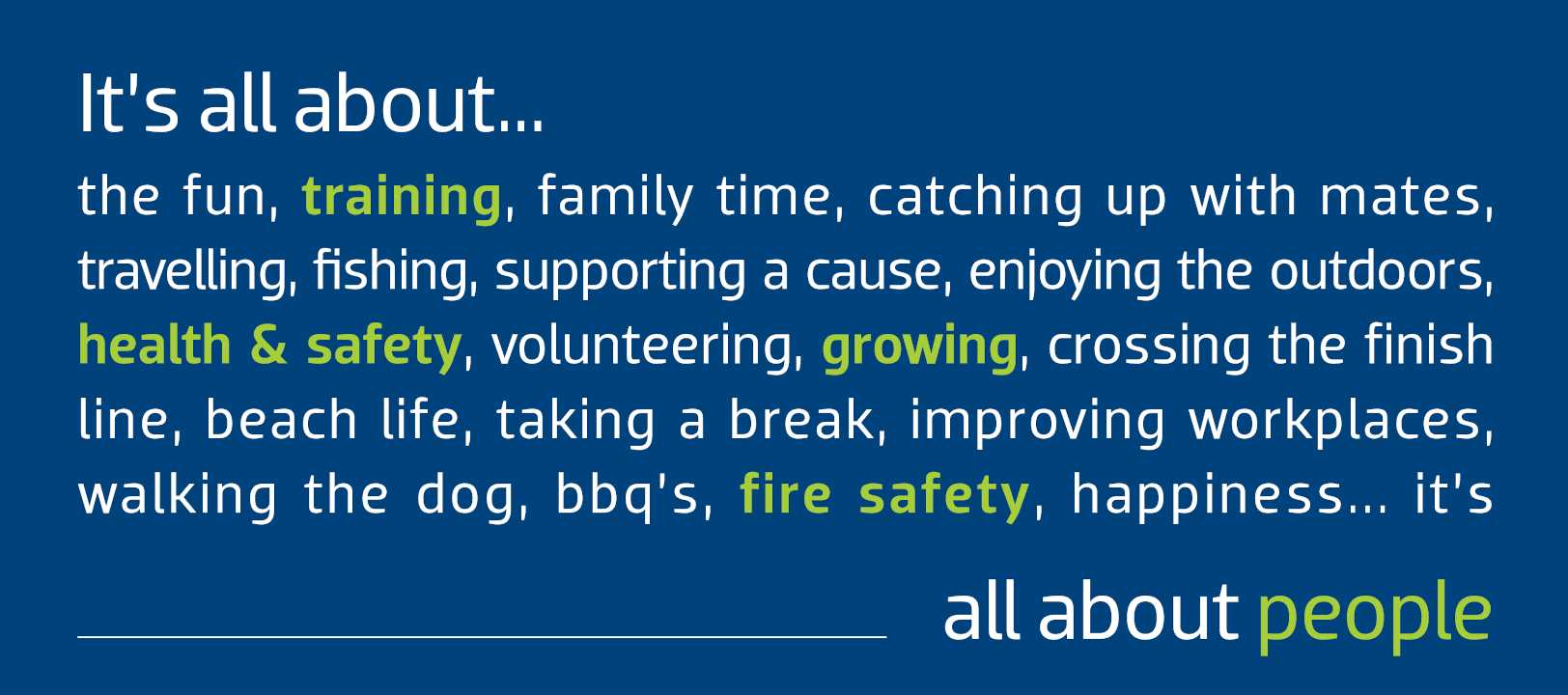 It's all about...

the fun, training, family time, catching up with mates, travelling, fishing, supporting a cause, enjoying the outdoors, health & safety, volunteering, growing, crossing the finish line, beach life, taking a break, improving workplaces, walking the dog, bbq's, fire safety, happiness... it's

all about people